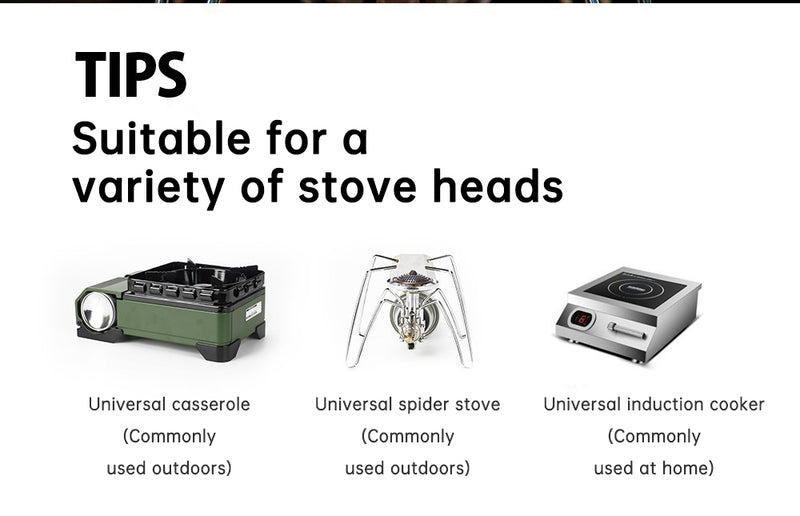 TIPS
Suitable for a variety of stove heads

Universal casserole
(Commonly used outdoors)

Universal spider stove
(Commonly used outdoors)

Universal induction cooker
(Commonly used at home)